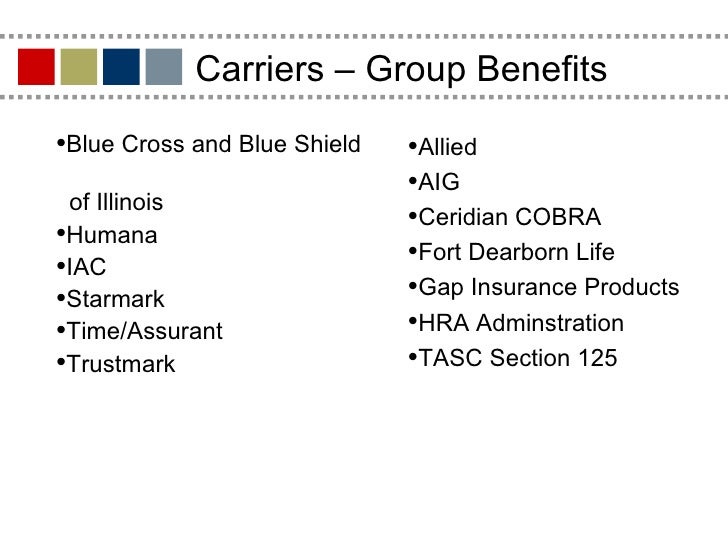 Carriers – Group Benefits

•Blue Cross and Blue Shield

of Illinois
•Humana
•IAC
•Starmark
•Time/Assurant
•Trustmark

•Allied
•AIG
•Ceridian COBRA
•Fort Dearborn Life
•Gap Insurance Products
•HRA Adminstration
•TASC Section 125